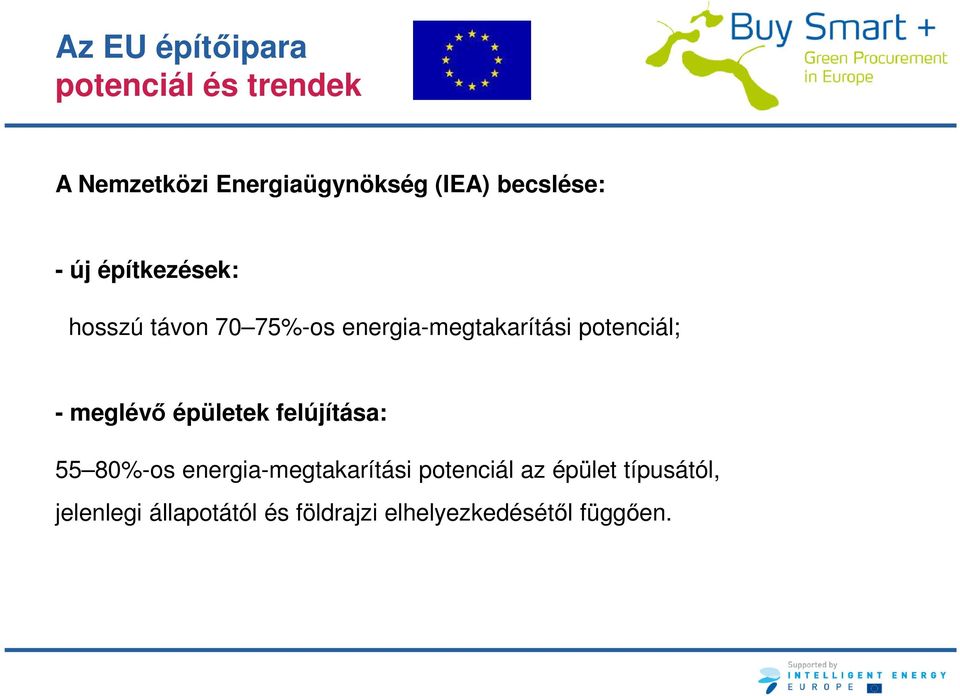 Az EU építőipara
potenciál és trendek

Buy Smart +
Green Procurement
in Europe

A Nemzetközi Energiaügynökség (IEA) becslése:

- új építkezések:

hosszú távon 70–75%-os energia-megtakarítási potenciál;

- meglévő épületek felújítása:

55–80%-os energia-megtakarítási potenciál az épület típusától, jelenlegi állapotától és földrajzi elhelyezkedésétől függően.

Supported by
INTELLIGENT ENERGY
EUROPE